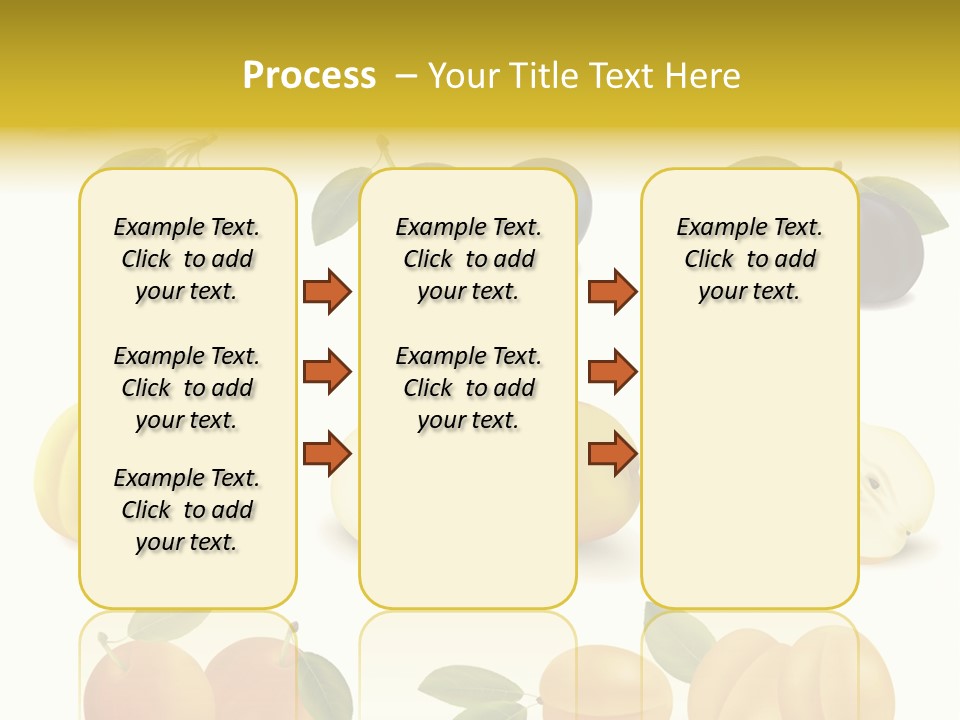 Process – Your Title Text Here

Example Text. Click to add your text.

Example Text. Click to add your text.

Example Text. Click to add your text.

Example Text. Click to add your text.

Example Text. Click to add your text.

Example Text. Click to add your text.